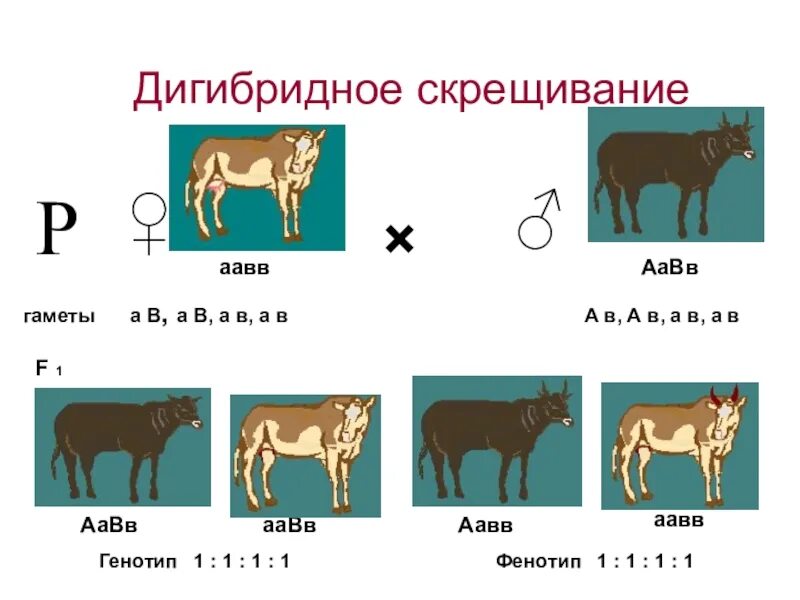 Дигибридное скрещивание

P ♀ аавв × ♂ АаВв

гаметы а В, а В, а в, а в А в, А в, а в, а в

F 1

АаВв ааВв Аавв аавв

Генотип 1 : 1 : 1 : 1 Фенотип 1 : 1 : 1 : 1